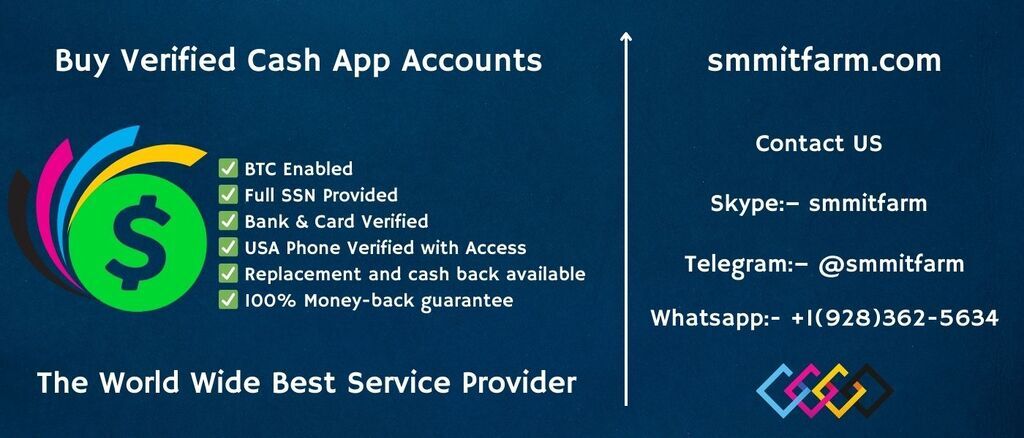 Buy Verified Cash App Accounts

$

✅ BTC Enabled
✅ Full SSN Provided
✅ Bank & Card Verified
✅ USA Phone Verified with Access
✅ Replacement and cash back available
✅ 100% Money-back guarantee

The World Wide Best Service Provider

smmitfarm.com

Contact US

Skype:– smmitfarm

Telegram:– @smmitfarm

Whatsapp:- +1(928)362-5634